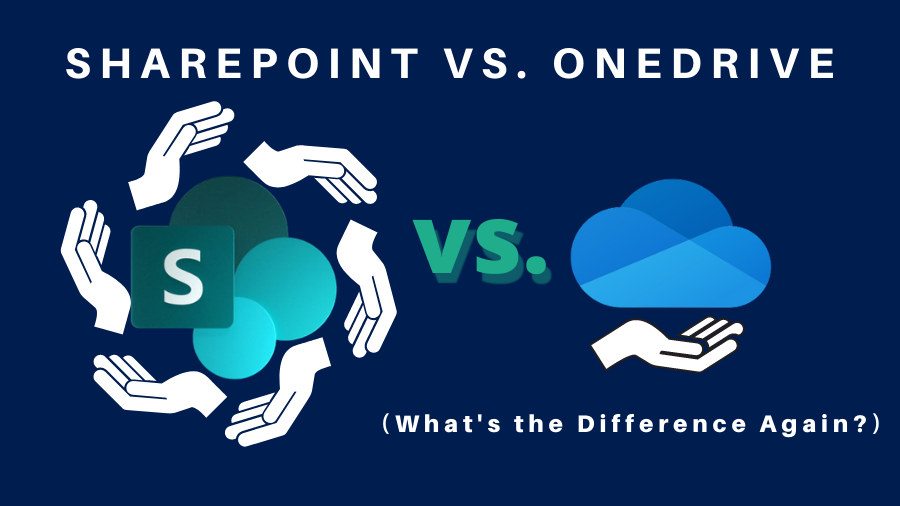 SHAREPOINT VS. ONEDRIVE

S

VS.

(What's the Difference Again?)